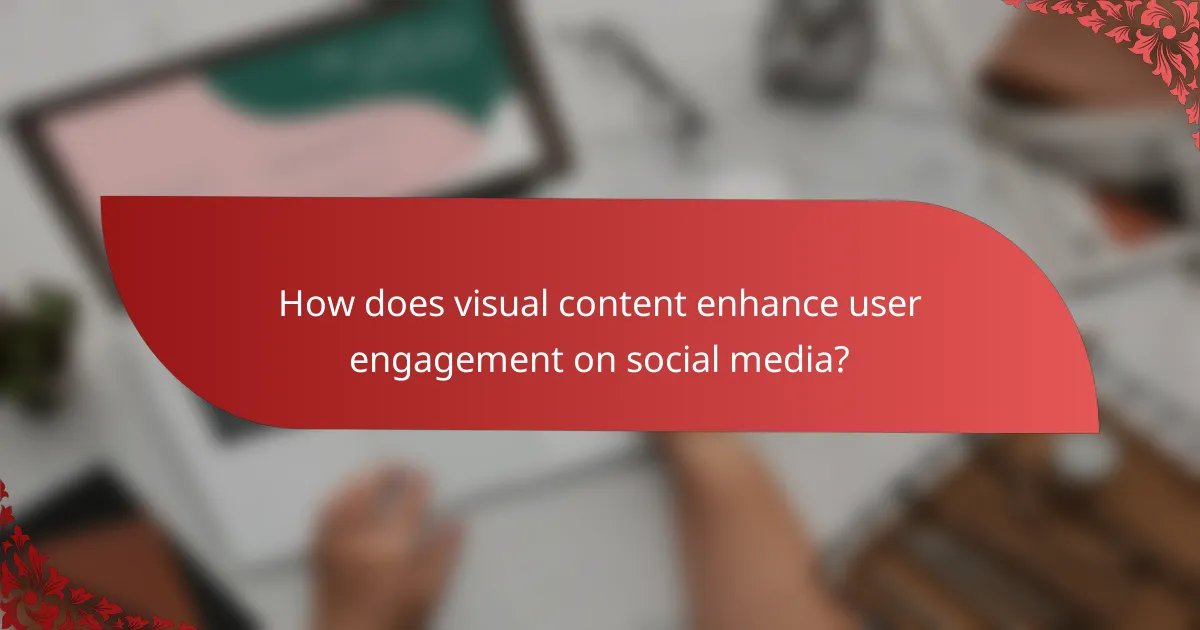 How does visual content enhance user engagement on social media?